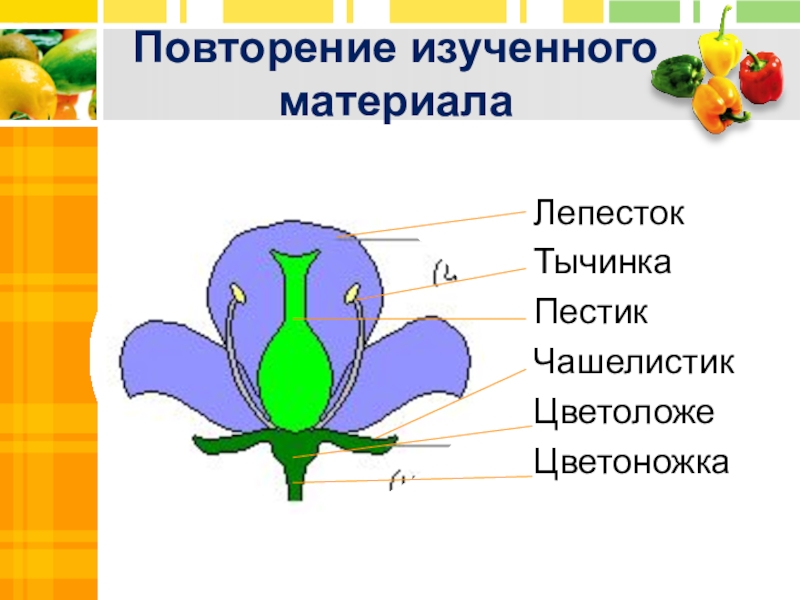 Повторение изученного материала

Лепесток
Тычинка
Пестик
Чашелистик
Цветоложе
Цветоножка